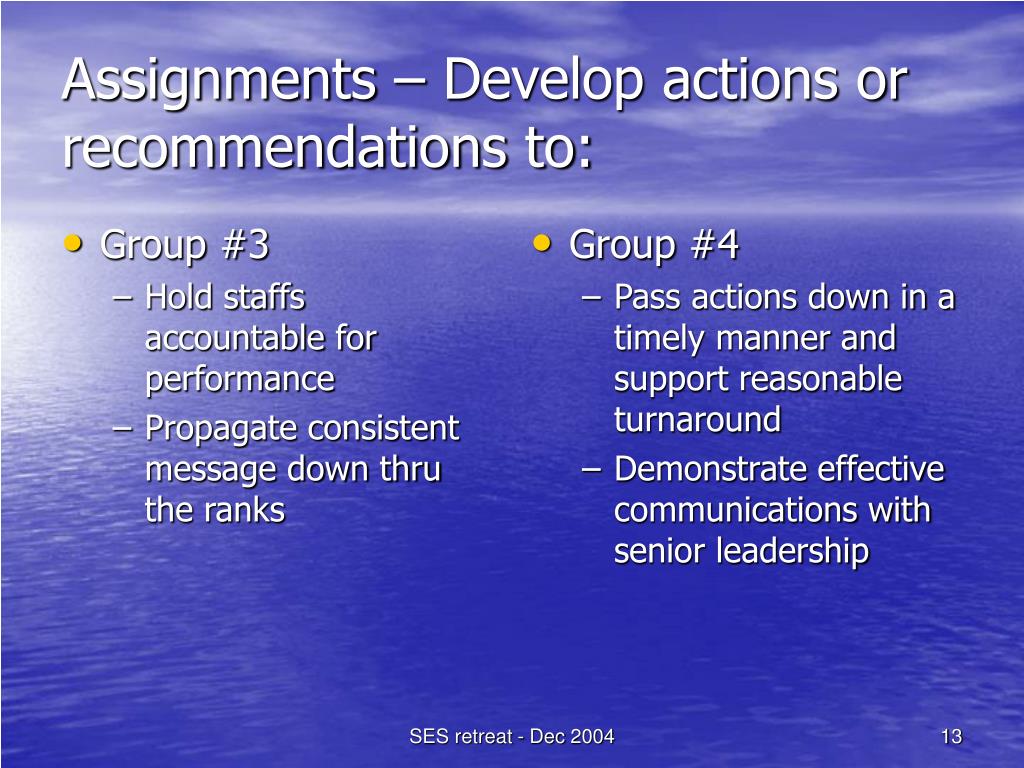 Assignments – Develop actions or recommendations to:

• Group #3
– Hold staffs accountable for performance
– Propagate consistent message down thru the ranks

• Group #4
– Pass actions down in a timely manner and support reasonable turnaround
– Demonstrate effective communications with senior leadership

SES retreat - Dec 2004

13